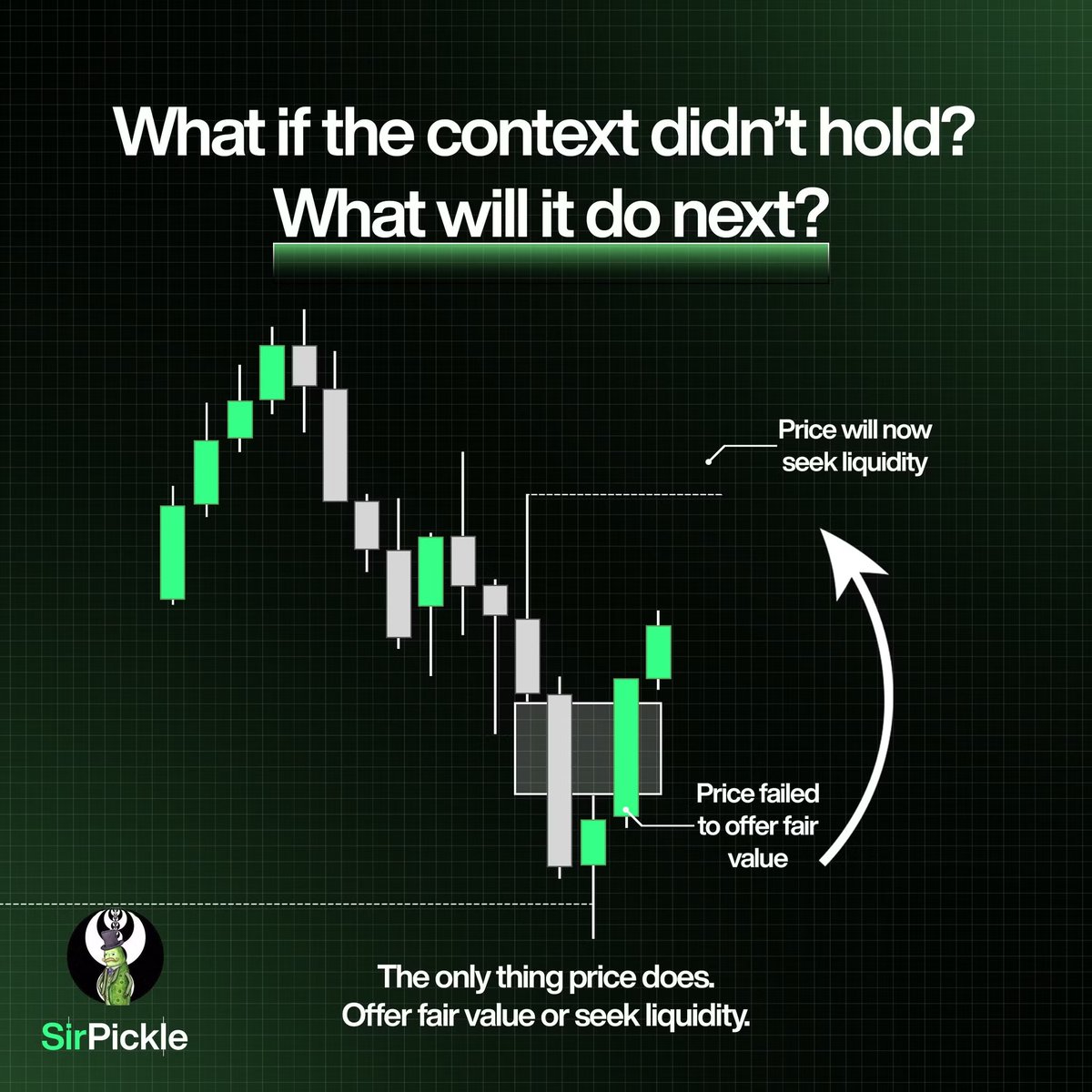 What if the context didn't hold?
What will it do next?

Price will now seek liquidity

Price failed to offer fair value

The only thing price does.
Offer fair value or seek liquidity.

SirPickle